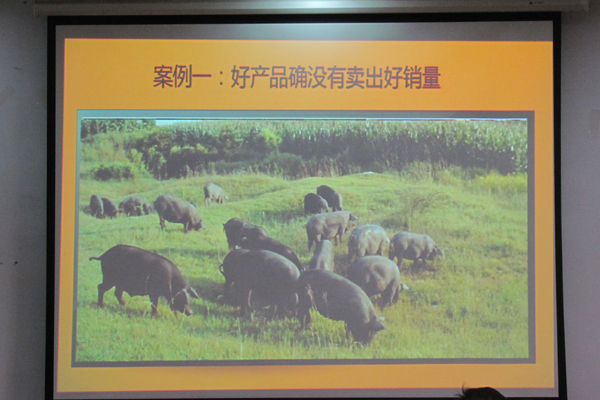 案例一：好产品确没有卖出好销量